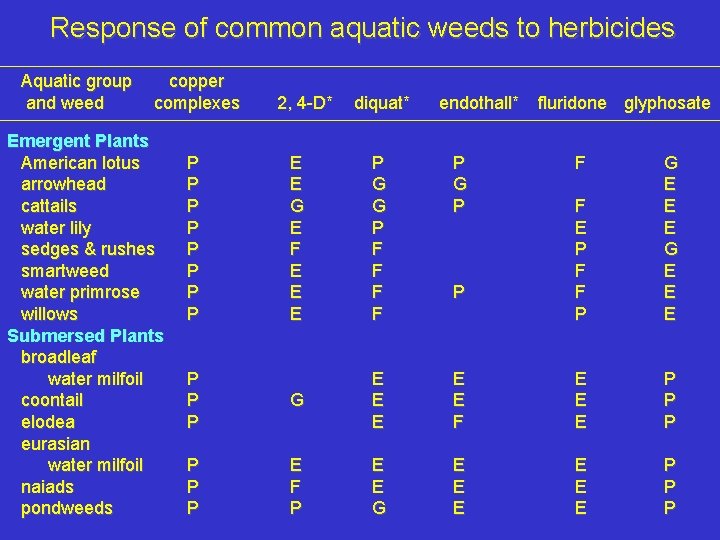 Response of common aquatic weeds to herbicides

| Aquatic group and weed | copper complexes | 2, 4-D* | diquat* | endothall* | fluridone | glyphosate |
|---|---|---|---|---|---|---|
| **Emergent Plants** | | | | | | |
| American lotus | P | E | P | P | F | G |
| arrowhead | P | E | G | G | | E |
| cattails | P | G | G | P | F | E |
| water lily | P | E | P | | E | E |
| sedges & rushes | P | F | F | | P | G |
| smartweed | P | E | F | | F | E |
| water primrose | P | E | F | P | F | E |
| willows | P | E | F | | P | E |
| **Submersed Plants** | | | | | | |
| broadleaf water milfoil | P | | E | E | E | P |
| coontail | P | G | E | E | E | P |
| elodea | P | | E | F | E | P |
| eurasian water milfoil | P | E | E | E | E | P |
| naiads | P | F | E | E | E | P |
| pondweeds | P | P | G | E | E | P |